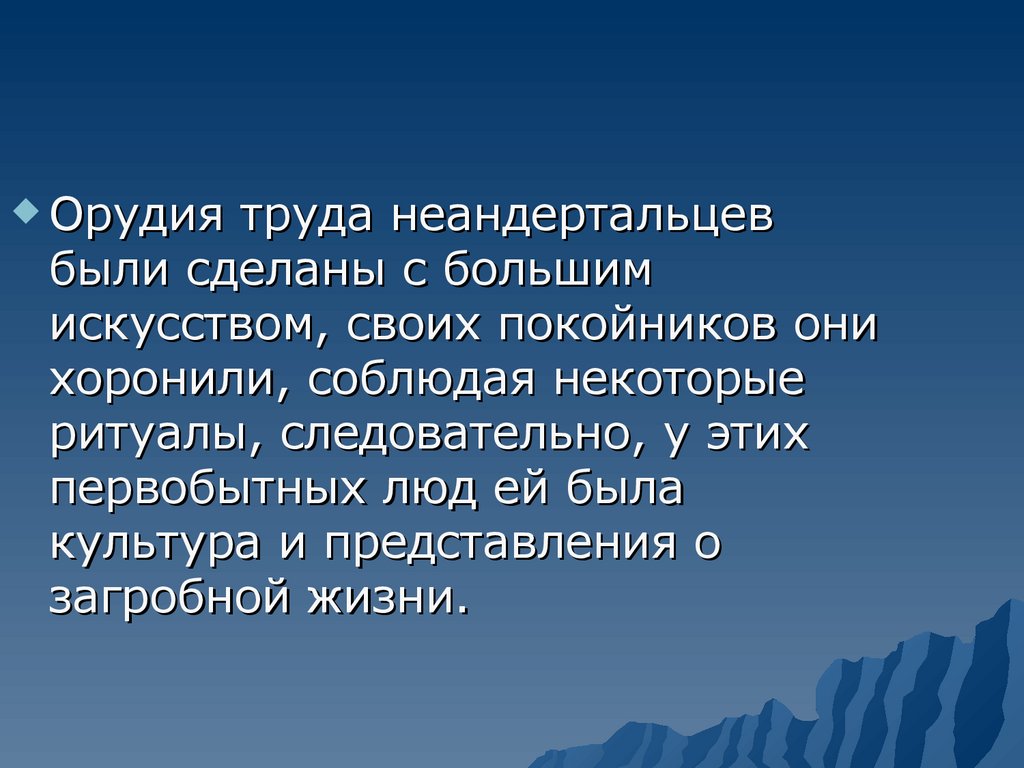 Орудия труда неандертальцев были сделаны с большим искусством, своих покойников они хоронили, соблюдая некоторые ритуалы, следовательно, у этих первобытных люд ей была культура и представления о загробной жизни.